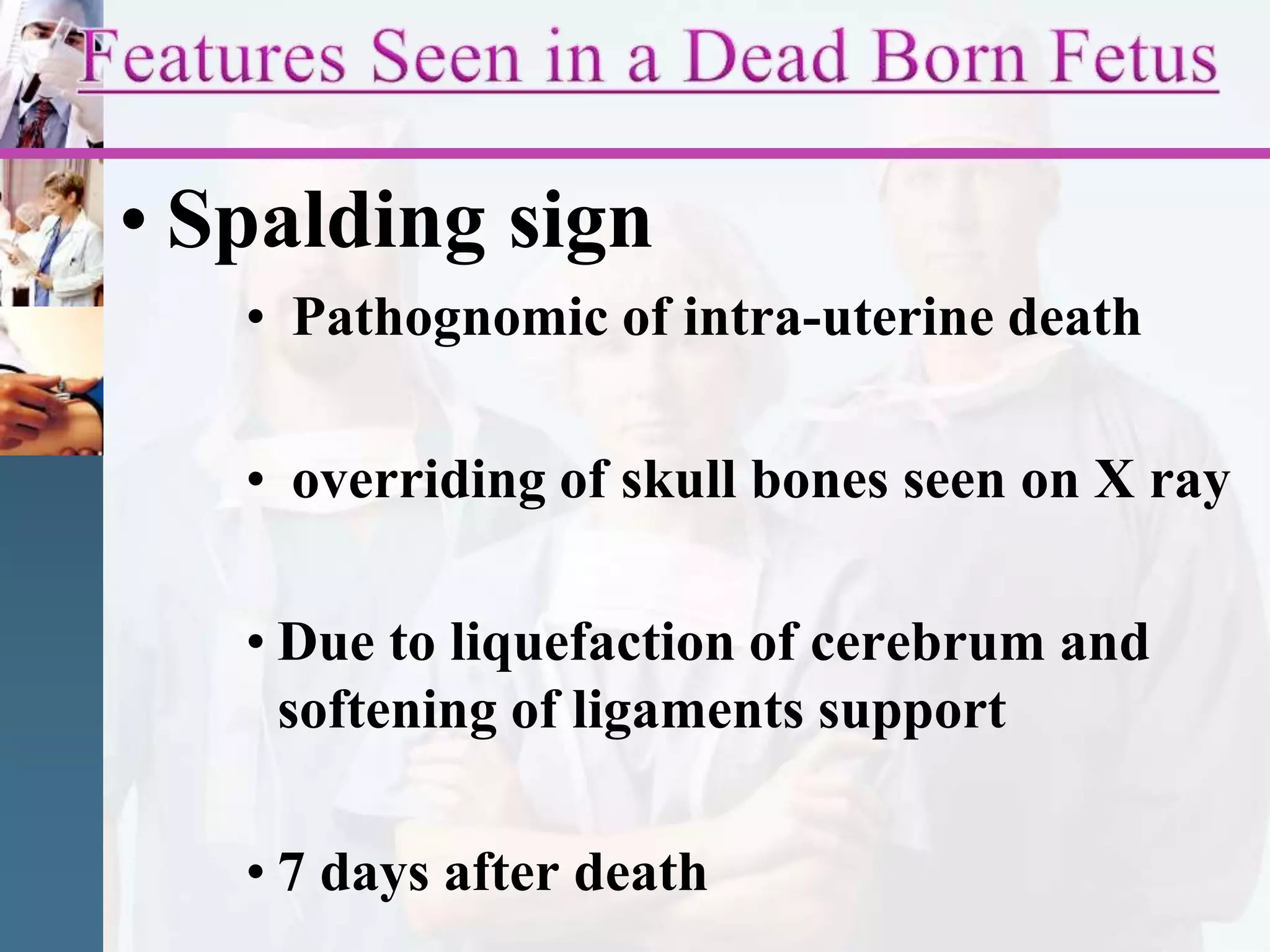 Features Seen in a Dead Born Fetus

• Spalding sign

• Pathognomic of intra-uterine death

• overriding of skull bones seen on X ray

• Due to liquefaction of cerebrum and softening of ligaments support

• 7 days after death